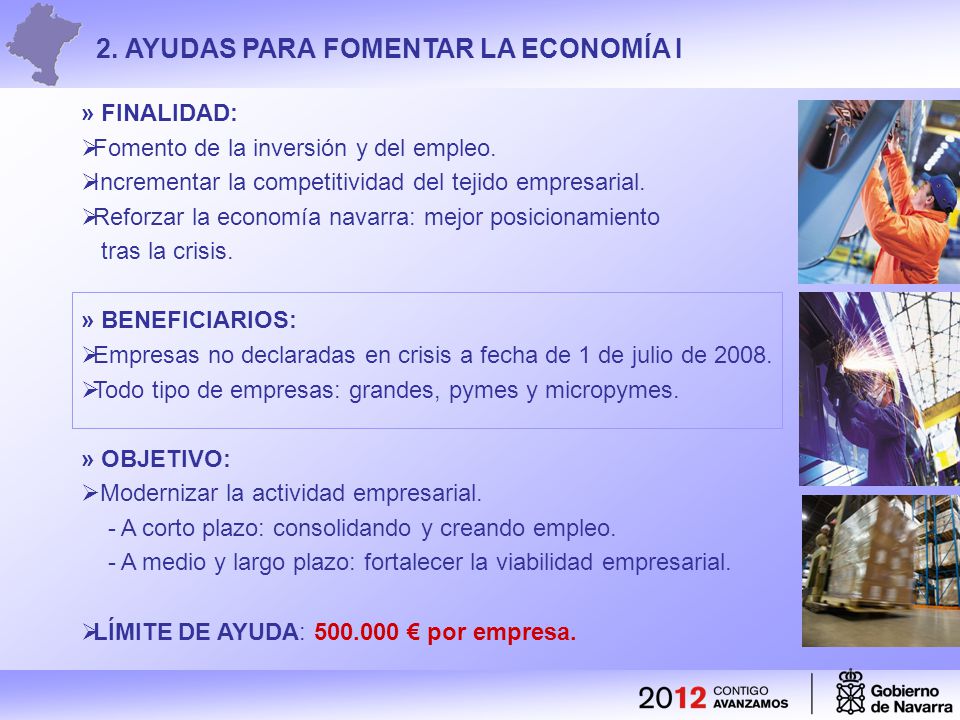 2. AYUDAS PARA FOMENTAR LA ECONOMÍA I

» FINALIDAD:
➢Fomento de la inversión y del empleo.
➢Incrementar la competitividad del tejido empresarial.
➢Reforzar la economía navarra: mejor posicionamiento tras la crisis.

» BENEFICIARIOS:
➢Empresas no declaradas en crisis a fecha de 1 de julio de 2008.
➢Todo tipo de empresas: grandes, pymes y micropymes.

» OBJETIVO:
➢Modernizar la actividad empresarial.
- A corto plazo: consolidando y creando empleo.
- A medio y largo plazo: fortalecer la viabilidad empresarial.

➢LÍMITE DE AYUDA: 500.000 € por empresa.

2012 CONTIGO AVANZAMOS

Gobierno de Navarra